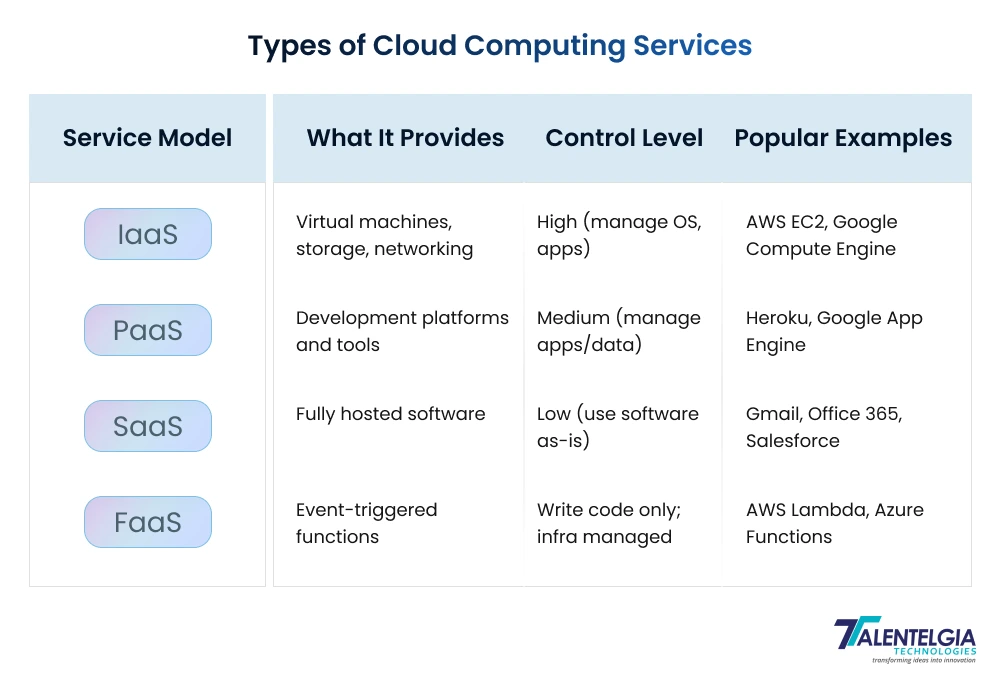 Types of Cloud Computing Services

| Service Model | What It Provides | Control Level | Popular Examples |
|---|---|---|---|
| IaaS | Virtual machines, storage, networking | High (manage OS, apps) | AWS EC2, Google Compute Engine |
| PaaS | Development platforms and tools | Medium (manage apps/data) | Heroku, Google App Engine |
| SaaS | Fully hosted software | Low (use software as-is) | Gmail, Office 365, Salesforce |
| FaaS | Event-triggered functions | Write code only; infra managed | AWS Lambda, Azure Functions |

TALENTELGIA TECHNOLOGIES
transforming ideas into innovation